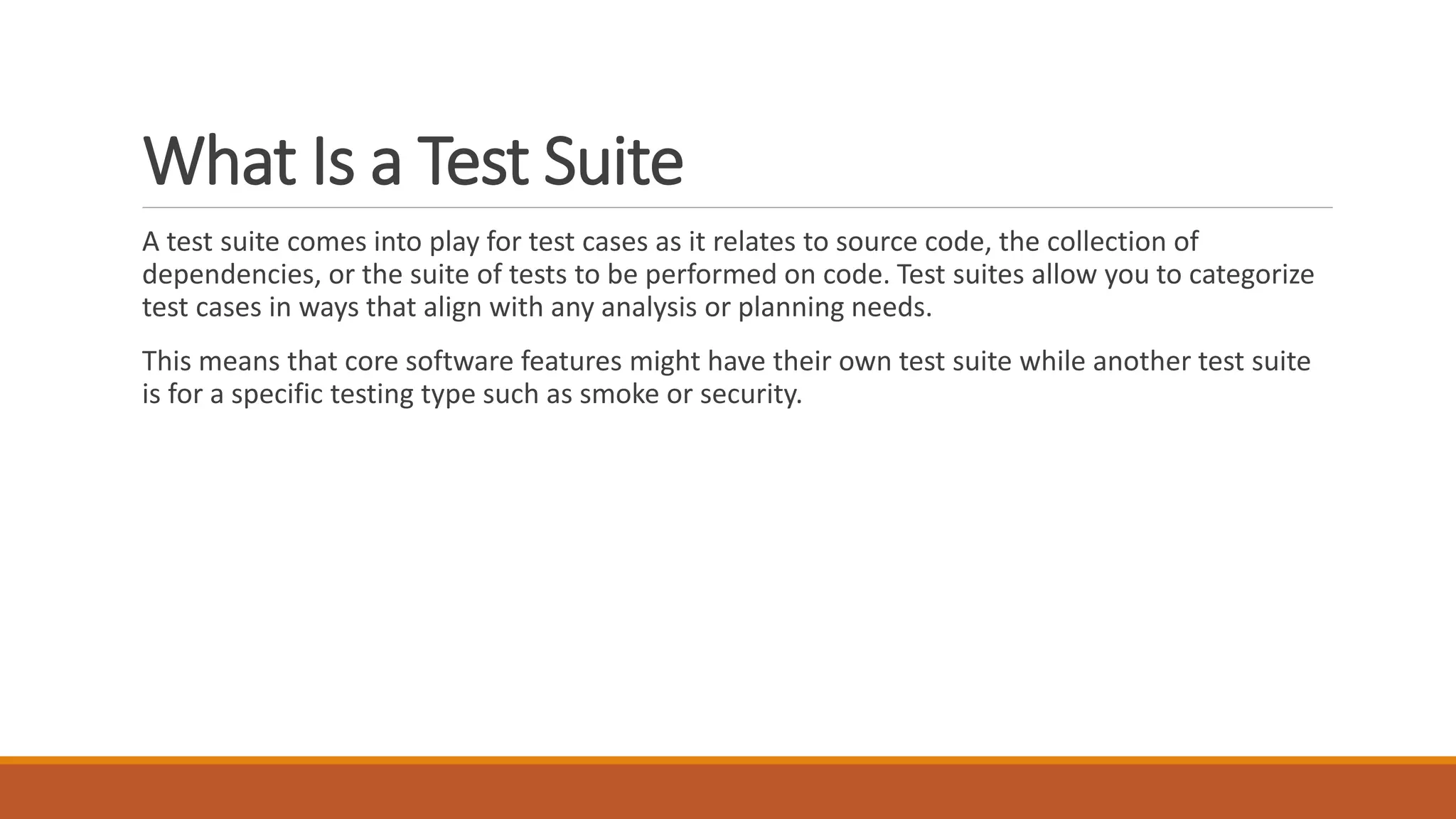 What Is a Test Suite

A test suite comes into play for test cases as it relates to source code, the collection of dependencies, or the suite of tests to be performed on code. Test suites allow you to categorize test cases in ways that align with any analysis or planning needs.

This means that core software features might have their own test suite while another test suite is for a specific testing type such as smoke or security.